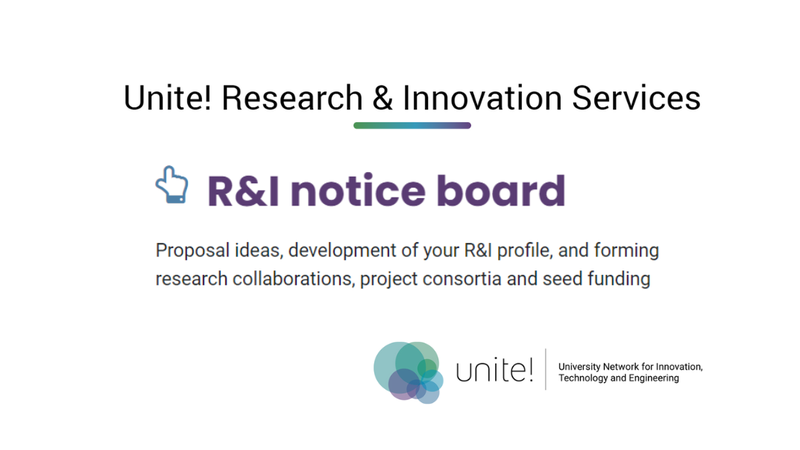 Unite! Research & Innovation Services

R&I notice board

Proposal ideas, development of your R&I profile, and forming research collaborations, project consortia and seed funding

unite!

University Network for Innovation, Technology and Engineering